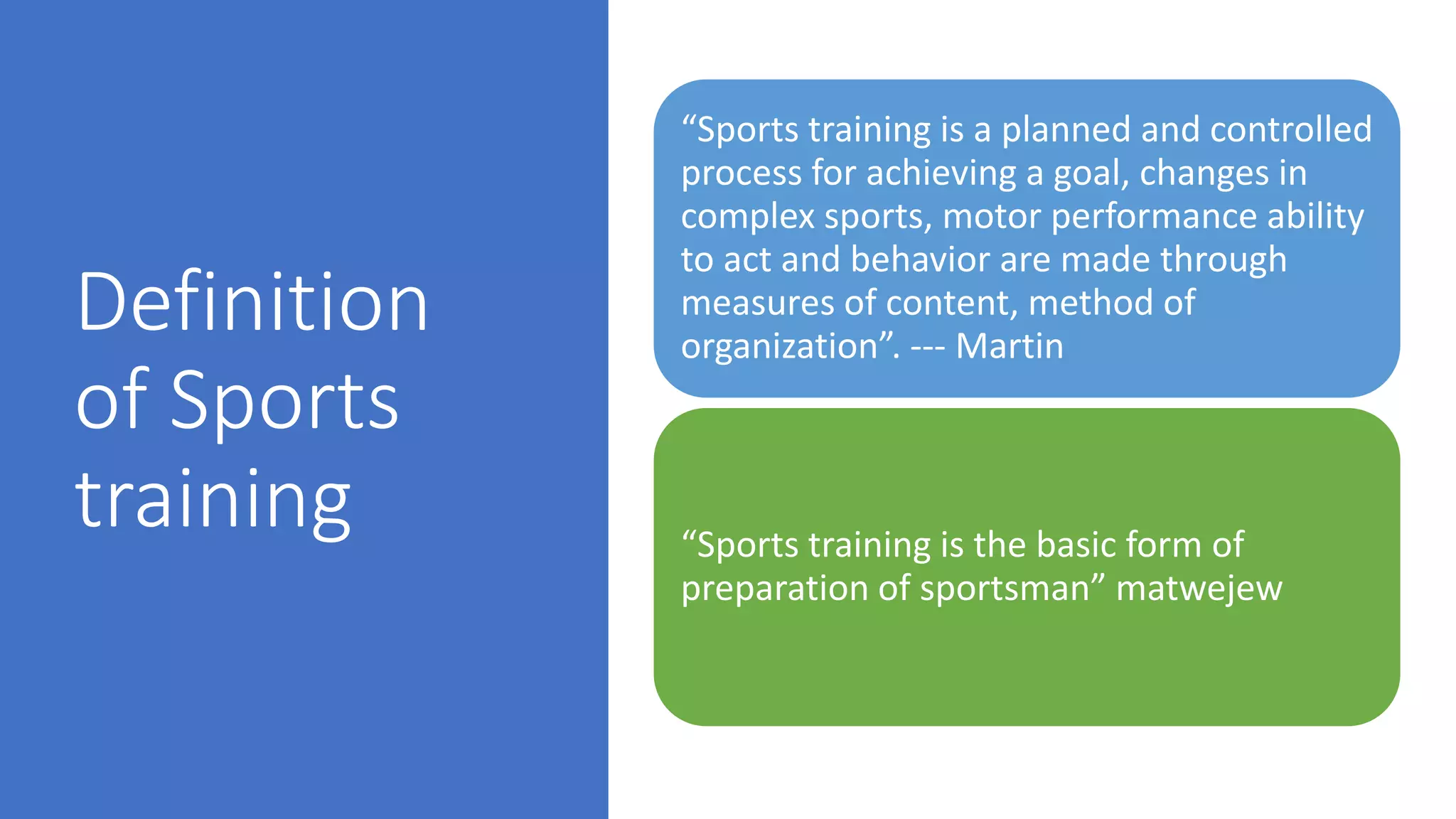 Definition of Sports training

“Sports training is a planned and controlled process for achieving a goal, changes in complex sports, motor performance ability to act and behavior are made through measures of content, method of organization”. --- Martin

“Sports training is the basic form of preparation of sportsman” matwejew